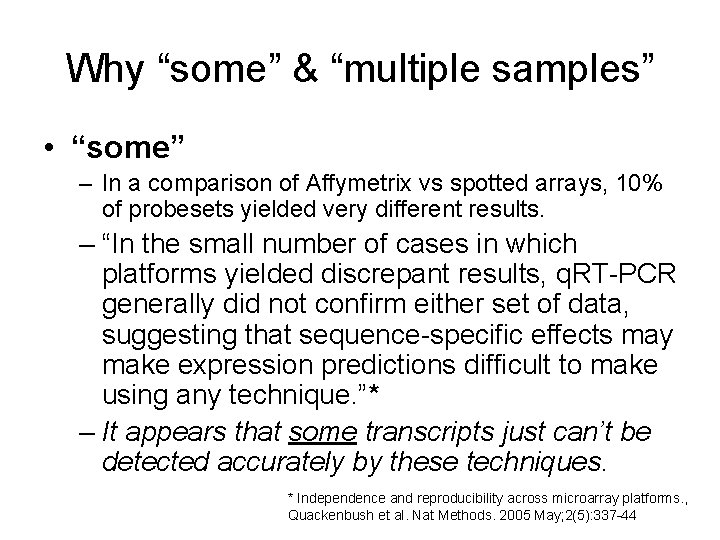 Why “some” & “multiple samples”

• “some”

– In a comparison of Affymetrix vs spotted arrays, 10% of probesets yielded very different results.

– “In the small number of cases in which platforms yielded discrepant results, qRT-PCR generally did not confirm either set of data, suggesting that sequence-specific effects may make expression predictions difficult to make using any technique.”*

– It appears that some transcripts just can’t be detected accurately by these techniques.

* Independence and reproducibility across microarray platforms., Quackenbush et al. Nat Methods. 2005 May;2(5):337-44